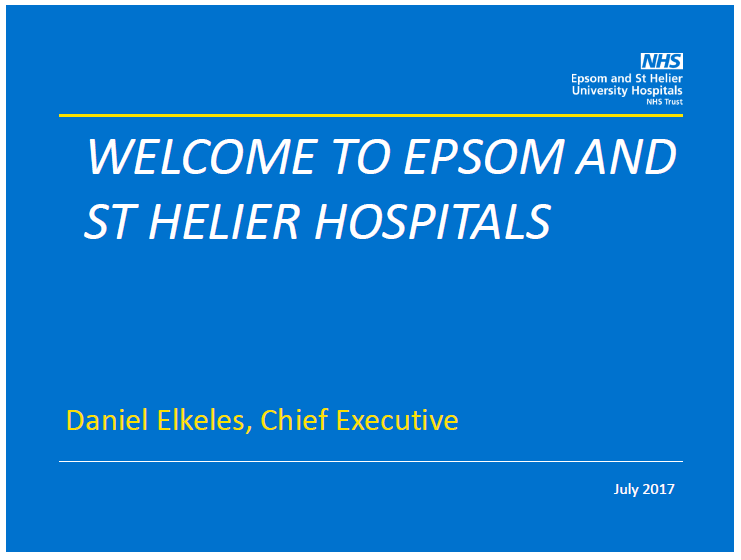 NHS
Epsom and St Helier
University Hospitals
NHS Trust

WELCOME TO EPSOM AND ST HELIER HOSPITALS

Daniel Elkeles, Chief Executive

July 2017